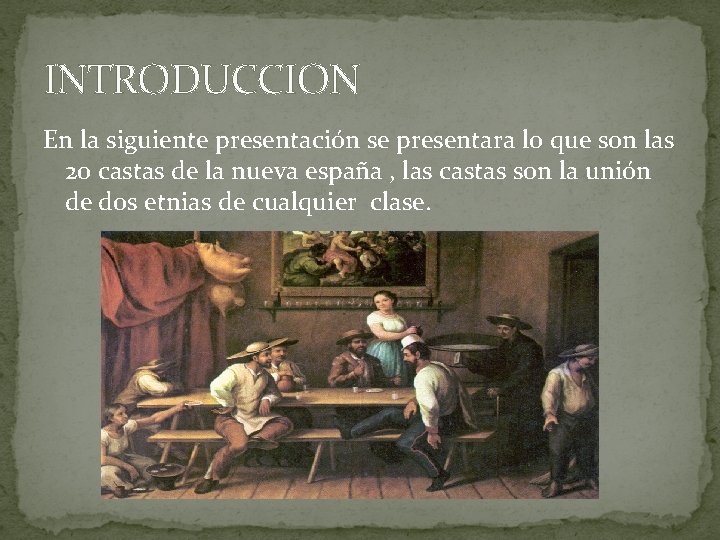 INTRODUCCION

En la siguiente presentación se presentara lo que son las 20 castas de la nueva españa , las castas son la unión de dos etnias de cualquier clase.